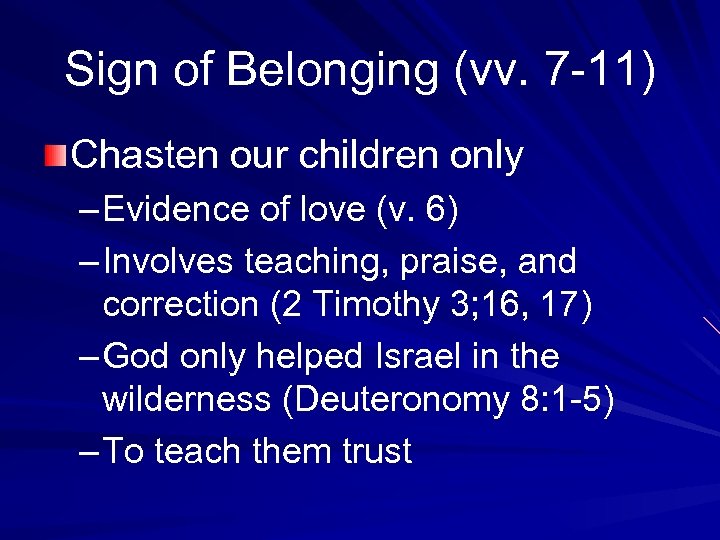 Sign of Belonging (vv. 7-11)

Chasten our children only

– Evidence of love (v. 6)

– Involves teaching, praise, and correction (2 Timothy 3;16, 17)

– God only helped Israel in the wilderness (Deuteronomy 8:1-5)

– To teach them trust